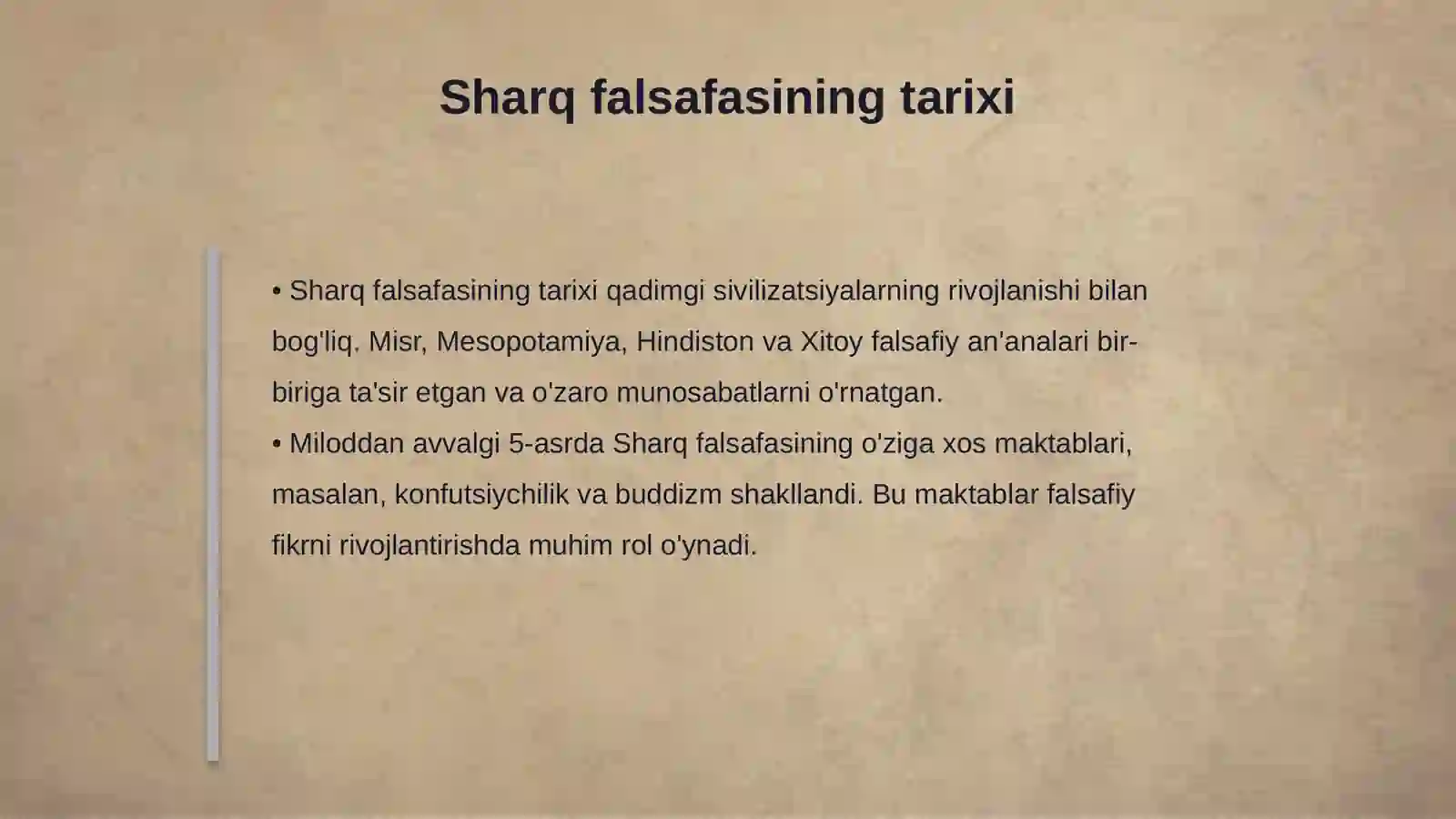 Sharq falsafasining tarixi

• Sharq falsafasining tarixi qadimgi sivilizatsiyalarning rivojlanishi bilan bog'liq. Misr, Mesopotamiya, Hindiston va Xitoy falsafiy an'analari bir-biriga ta'sir etgan va o'zaro munosabatlarni o'rnatgan.
• Miloddan avvalgi 5-asrda Sharq falsafasining o'ziga xos maktablari, masalan, konfutsiychilik va buddizm shakllandi. Bu maktablar falsafiy fikrni rivojlantirishda muhim rol o'ynadi.